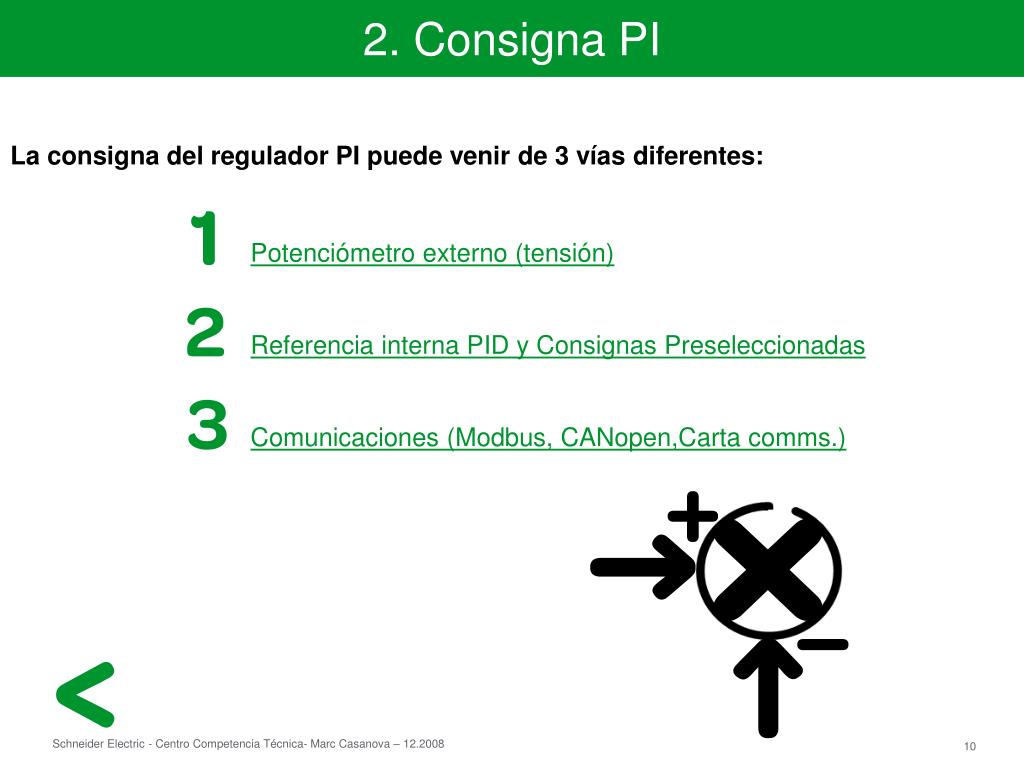 2. Consigna PI

La consigna del regulador PI puede venir de 3 vías diferentes:

1 Potenciómetro externo (tensión)

2 Referencia interna PID y Consignas Preseleccionadas

3 Comunicaciones (Modbus, CANopen,Carta comms.)

+

−

<

Schneider Electric - Centro Competencia Técnica- Marc Casanova – 12.2008

10